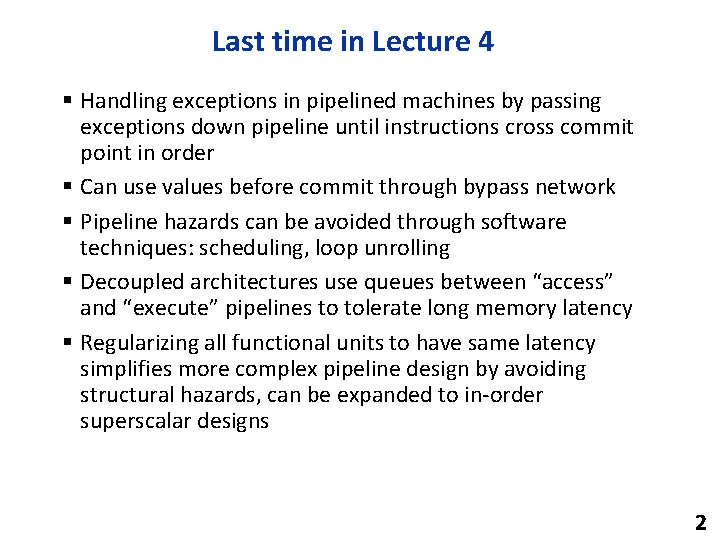 Last time in Lecture 4

▪ Handling exceptions in pipelined machines by passing exceptions down pipeline until instructions cross commit point in order

▪ Can use values before commit through bypass network

▪ Pipeline hazards can be avoided through software techniques: scheduling, loop unrolling

▪ Decoupled architectures use queues between “access” and “execute” pipelines to tolerate long memory latency

▪ Regularizing all functional units to have same latency simplifies more complex pipeline design by avoiding structural hazards, can be expanded to in-order superscalar designs

2